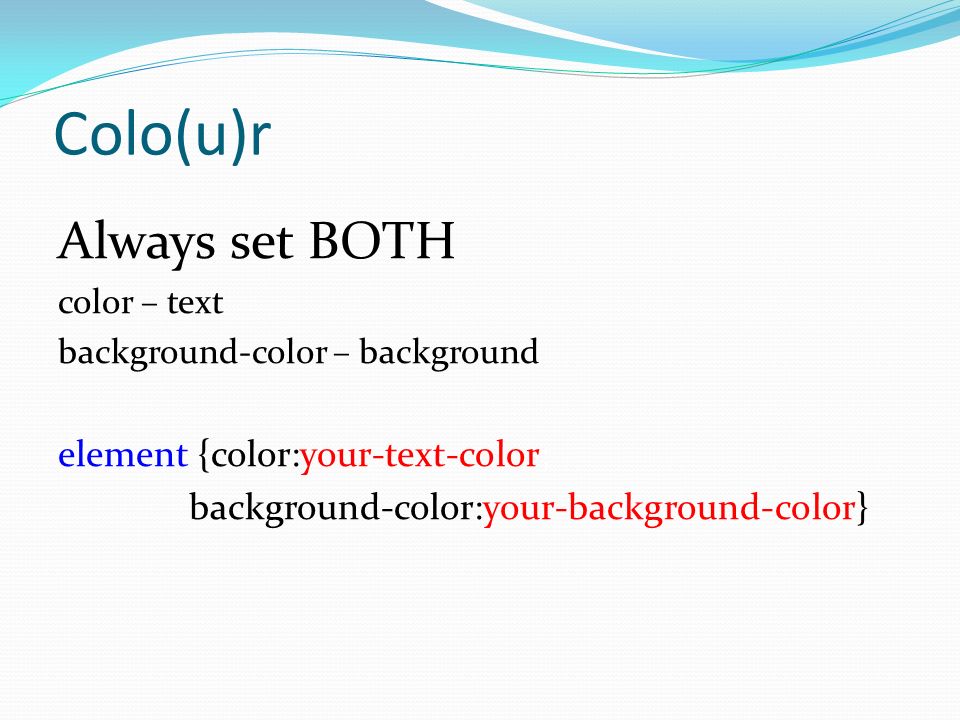 Colo(u)r

Always set BOTH
color – text
background-color – background

element {color:your-text-color
background-color:your-background-color}